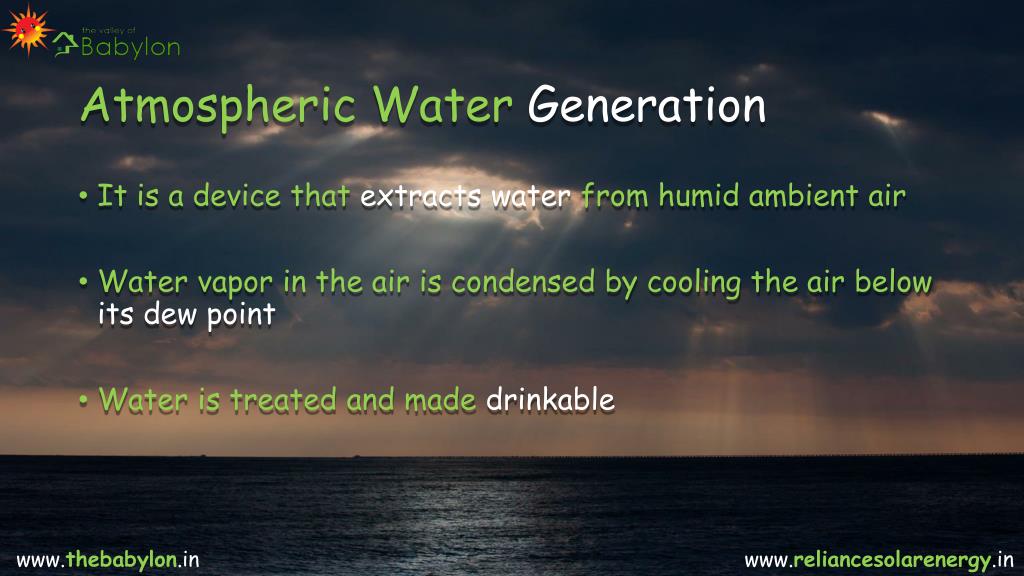 the valley of
Babylon

Atmospheric Water Generation

• It is a device that extracts water from humid ambient air

• Water vapor in the air is condensed by cooling the air below its dew point

• Water is treated and made drinkable

www.thebabylon.in

www.reliancesolarenergy.in